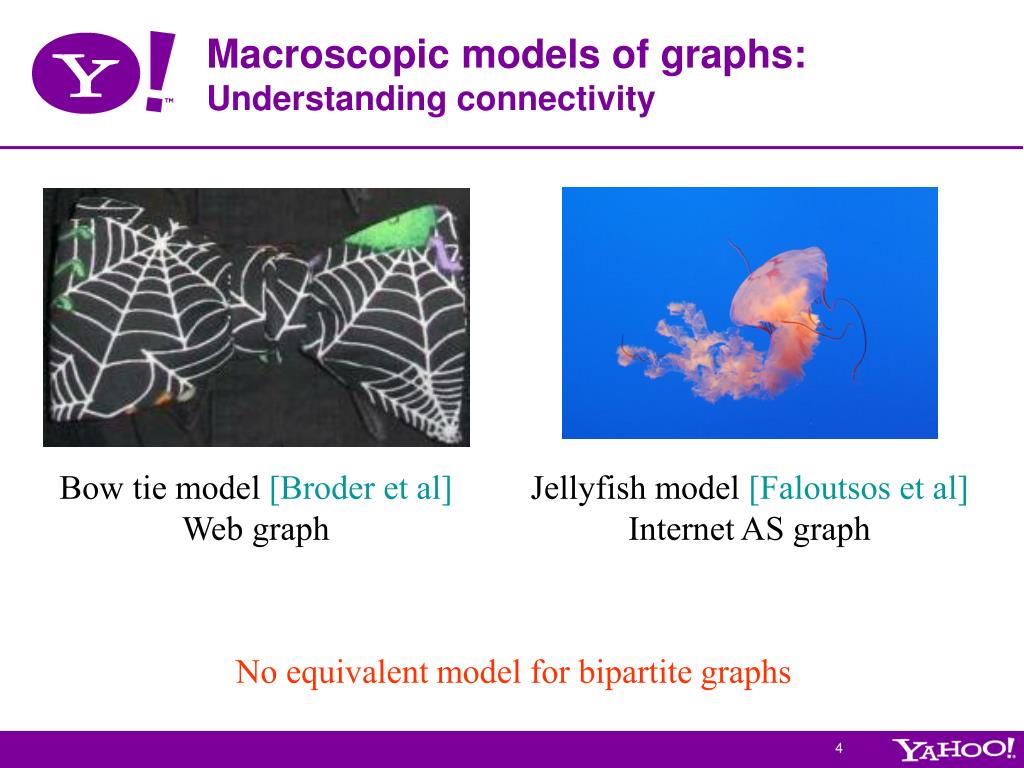 Y!™

Macroscopic models of graphs:
Understanding connectivity

Bow tie model [Broder et al]
Web graph

Jellyfish model [Faloutsos et al]
Internet AS graph

No equivalent model for bipartite graphs

4

YAHOO!